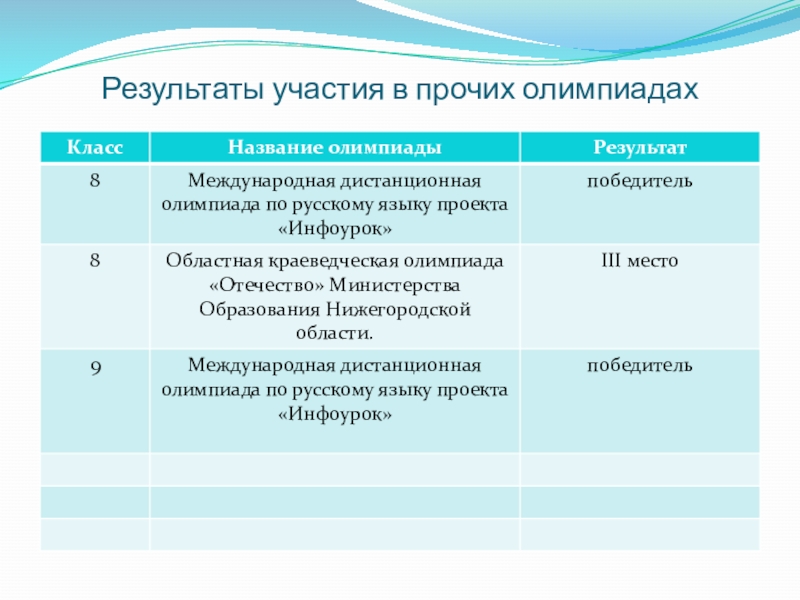 Результаты участия в прочих олимпиадах

| Класс | Название олимпиады | Результат |
|---|---|---|
| 8 | Международная дистанционная олимпиада по русскому языку проекта «Инфоурок» | победитель |
| 8 | Областная краеведческая олимпиада «Отечество» Министерства Образования Нижегородской области. | III место |
| 9 | Международная дистанционная олимпиада по русскому языку проекта «Инфоурок» | победитель |
| | | |
| | | |
| | | |